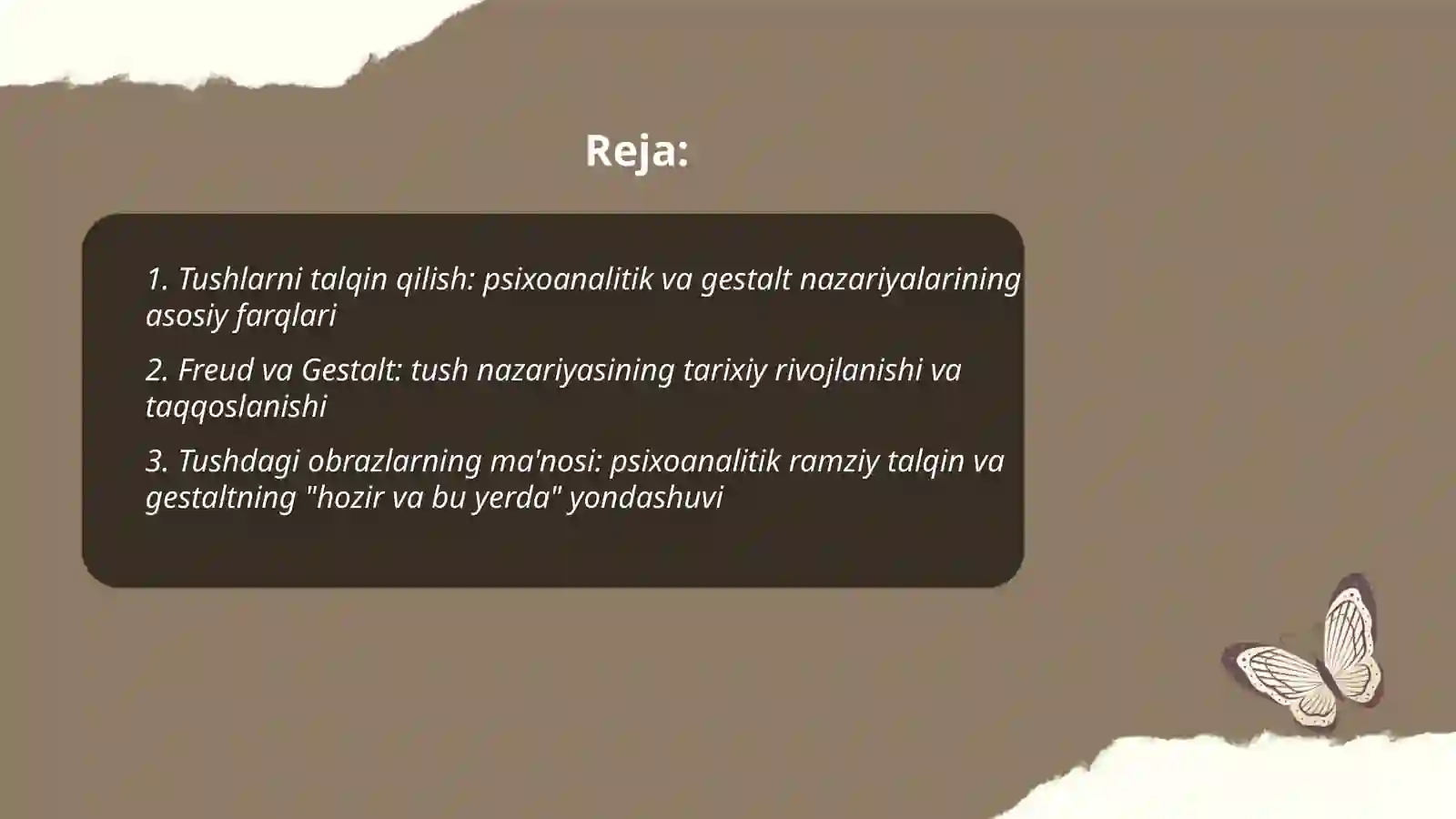 Reja:

1. Tushlarni talqin qilish: psixoanalitik va gestalt nazariyalarining asosiy farqlari

2. Freud va Gestalt: tush nazariyasining tarixiy rivojlanishi va taqqoslanishi

3. Tushdagi obrazlarning ma'nosi: psixoanalitik ramziy talqin va gestaltning "hozir va bu yerda" yondashuvi